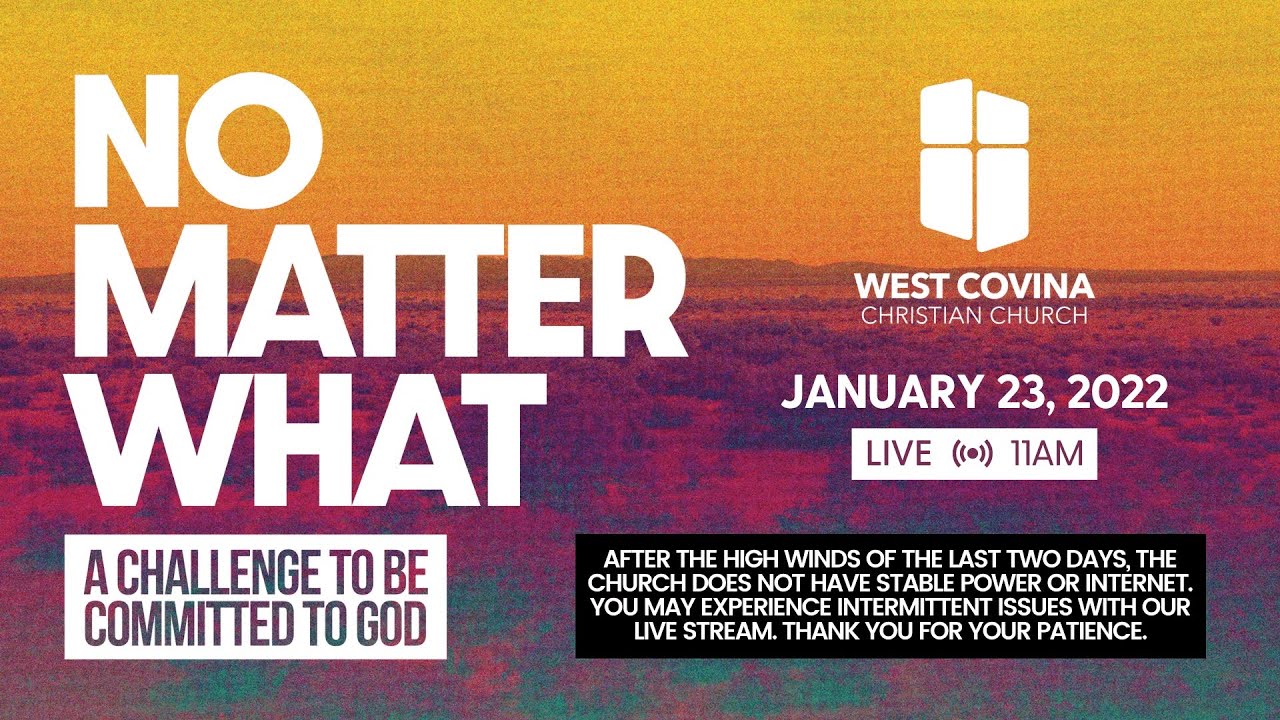 NO MATTER WHAT

A CHALLENGE TO BE COMMITTED TO GOD

WEST COVINA
CHRISTIAN CHURCH

JANUARY 23, 2022

LIVE 11AM

AFTER THE HIGH WINDS OF THE LAST TWO DAYS, THE CHURCH DOES NOT HAVE STABLE POWER OR INTERNET. YOU MAY EXPERIENCE INTERMITTENT ISSUES WITH OUR LIVE STREAM. THANK YOU FOR YOUR PATIENCE.